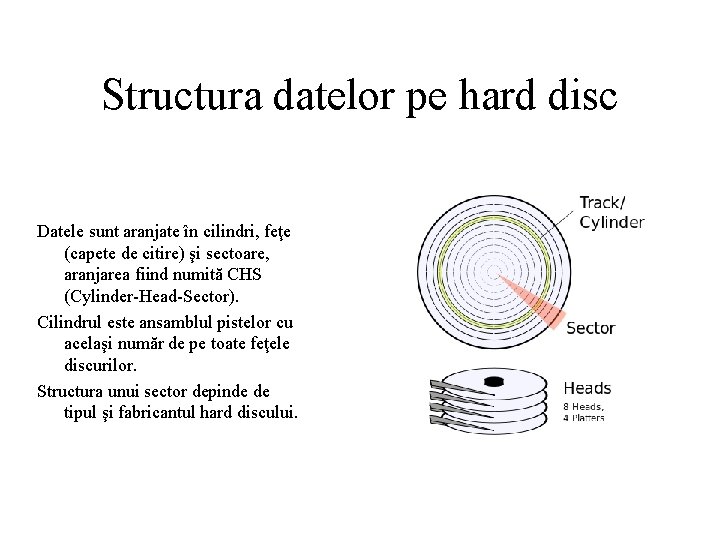 Structura datelor pe hard disc

Datele sunt aranjate în cilindri, feţe (capete de citire) şi sectoare, aranjarea fiind numită CHS (Cylinder-Head-Sector).

Cilindrul este ansamblul pistelor cu acelaşi număr de pe toate feţele discurilor.

Structura unui sector depinde de tipul şi fabricantul hard discului.

Track/
Cylinder

Sector

Heads
8 Heads,
4 Platters